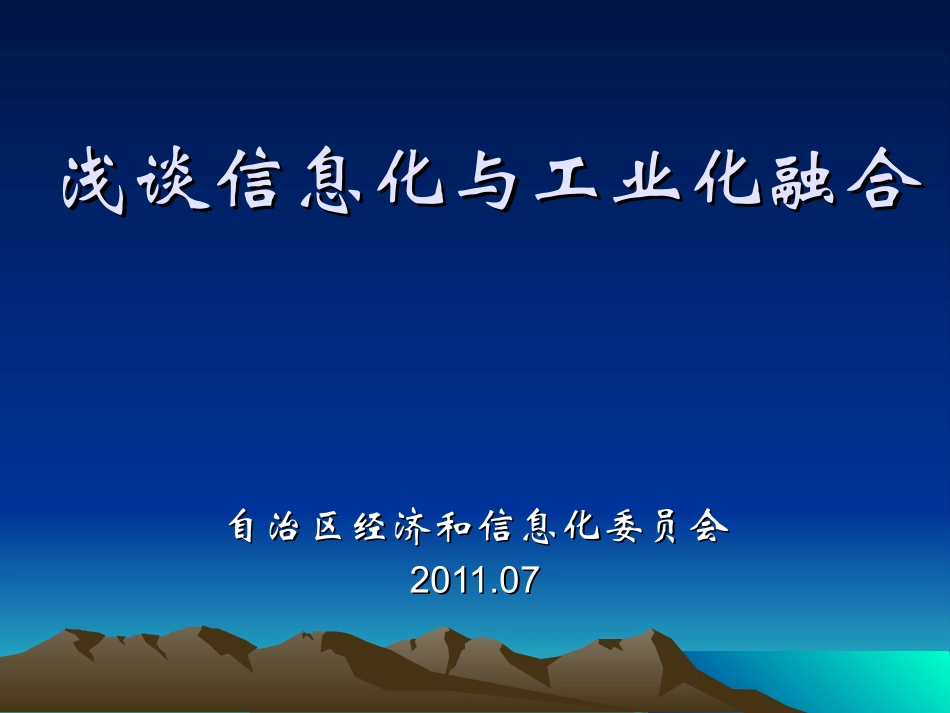 浅谈信息化与工业化融合

自治区经济和信息化委员会
2011.07